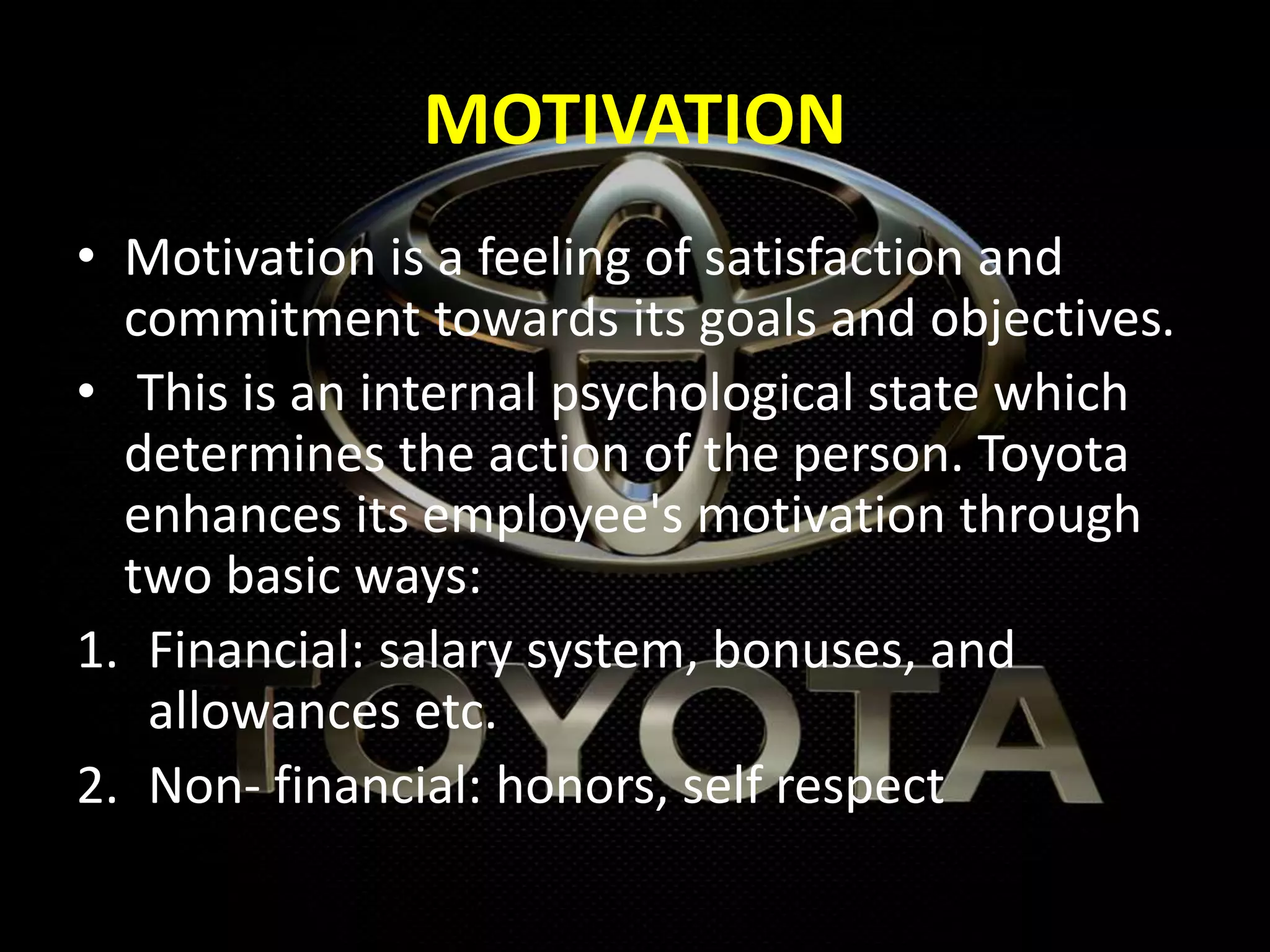 MOTIVATION

• Motivation is a feeling of satisfaction and commitment towards its goals and objectives.

• This is an internal psychological state which determines the action of the person. Toyota enhances its employee's motivation through two basic ways:

1. Financial: salary system, bonuses, and allowances etc.

2. Non- financial: honors, self respect

TOYOTA